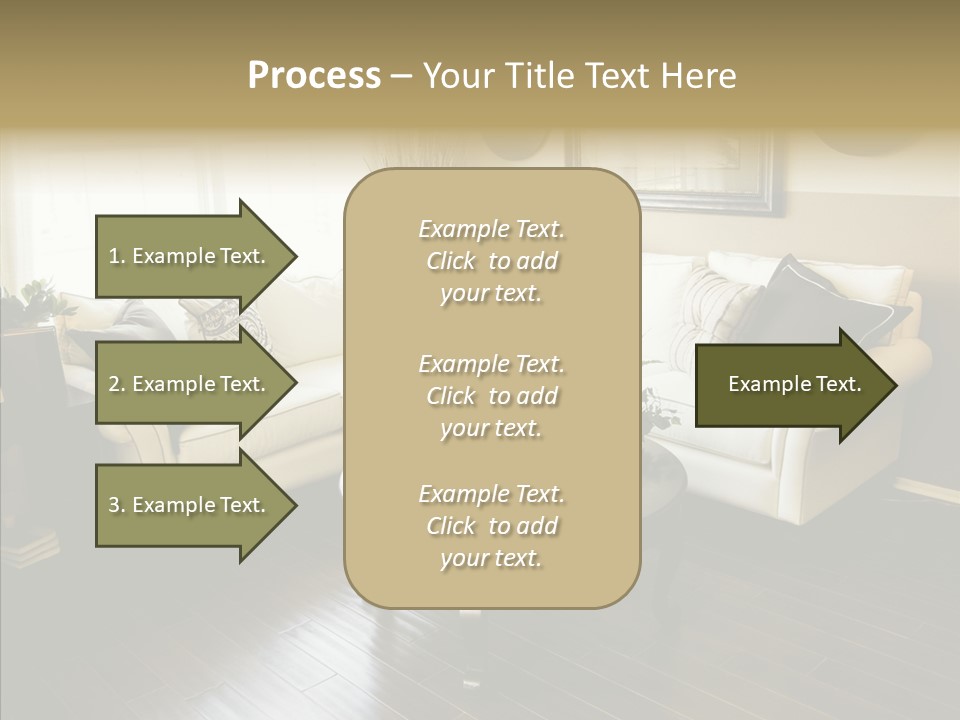 Process – Your Title Text Here

1. Example Text.

2. Example Text.

3. Example Text.

Example Text. Click to add your text.

Example Text. Click to add your text.

Example Text. Click to add your text.

Example Text.